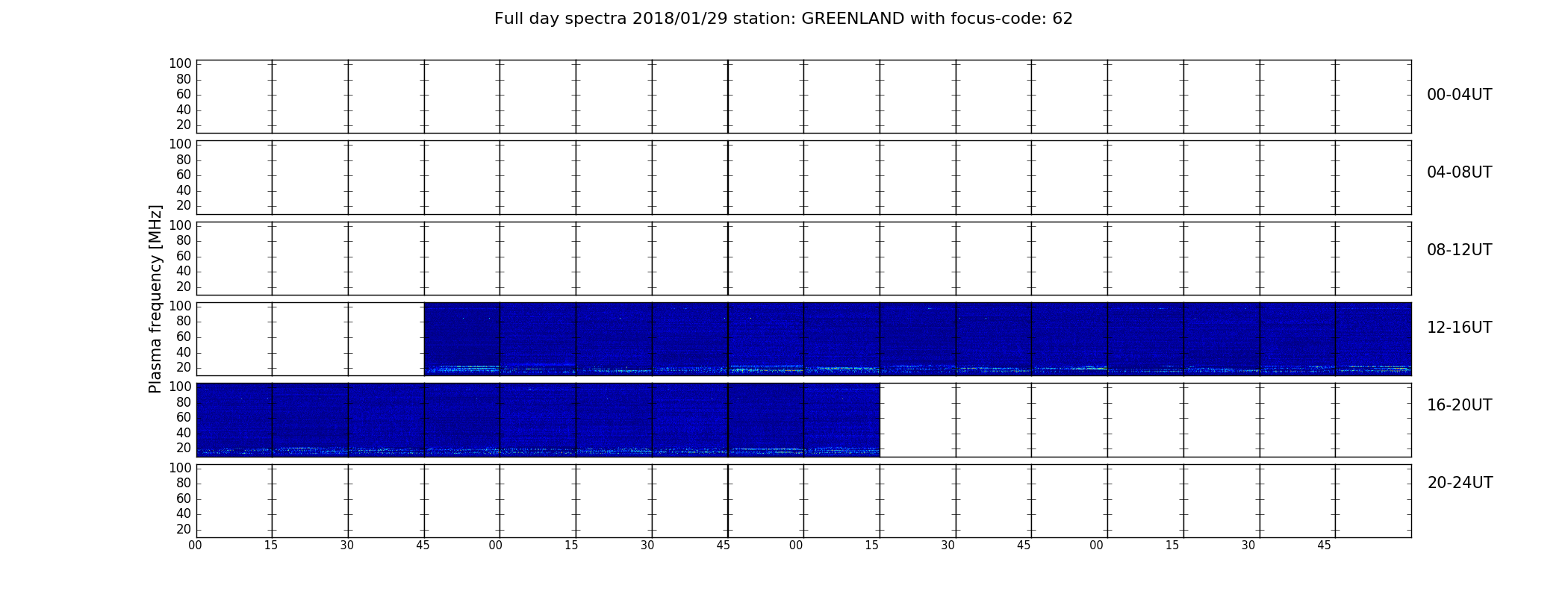 Full day spectra 2018/01/29 station: GREENLAND with focus-code: 62

Plasma frequency [MHz]

100
80
60
40
20
00-04UT

100
80
60
40
20
04-08UT

100
80
60
40
20
08-12UT

100
80
60
40
20
12-16UT

100
80
60
40
20
16-20UT

100
80
60
40
20
20-24UT

00 15 30 45 00 15 30 45 00 15 30 45 00 15 30 45